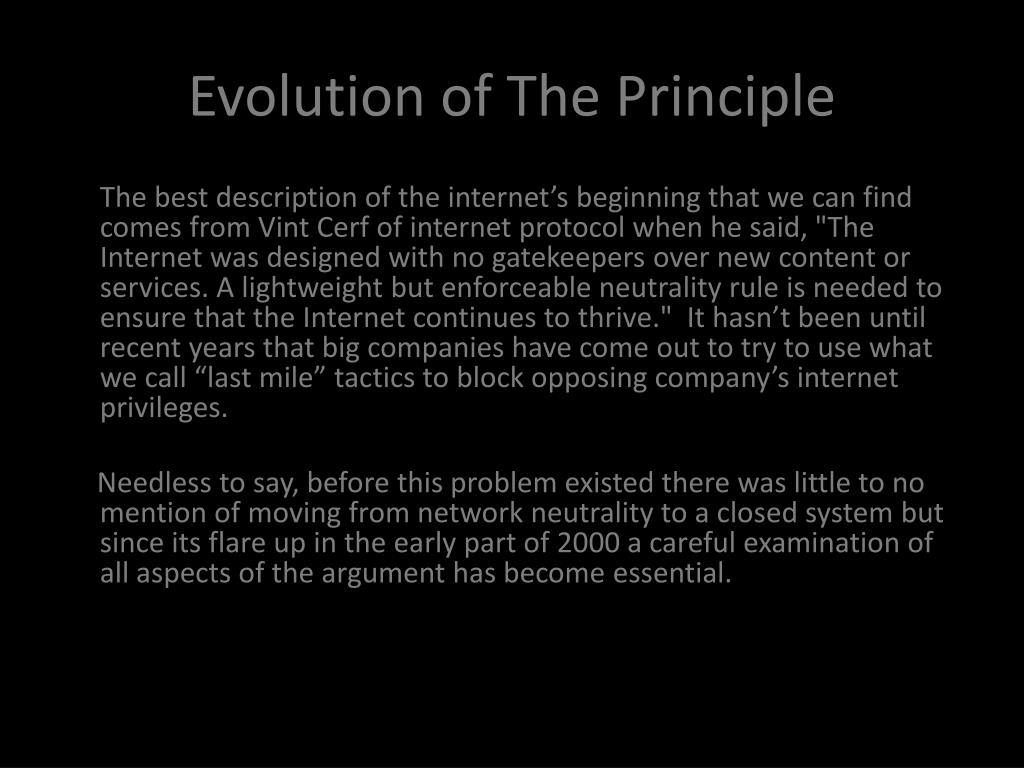 Evolution of The Principle

The best description of the internet’s beginning that we can find comes from Vint Cerf of internet protocol when he said, "The Internet was designed with no gatekeepers over new content or services. A lightweight but enforceable neutrality rule is needed to ensure that the Internet continues to thrive." It hasn’t been until recent years that big companies have come out to try to use what we call “last mile” tactics to block opposing company’s internet privileges.

Needless to say, before this problem existed there was little to no mention of moving from network neutrality to a closed system but since its flare up in the early part of 2000 a careful examination of all aspects of the argument has become essential.